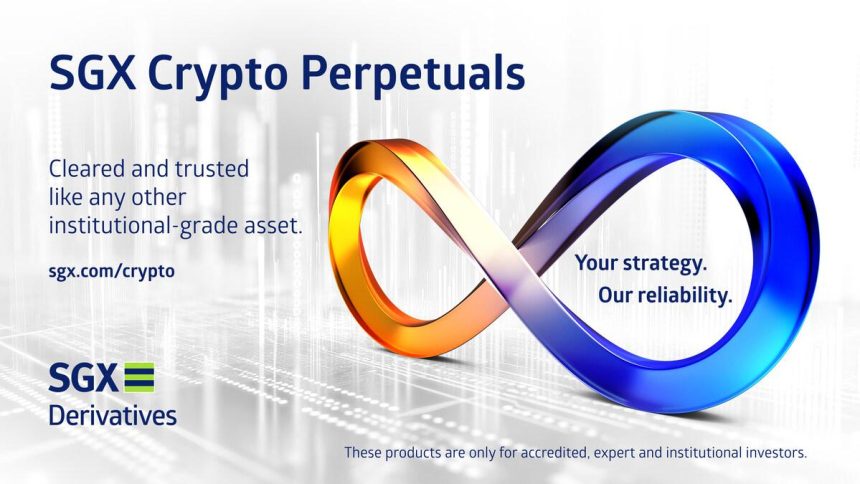 SGX Crypto Perpetuals

Cleared and trusted like any other institutional-grade asset.

sgx.com/crypto

Your strategy.
Our reliability.

SGX
Derivatives

These products are only for accredited, expert and institutional investors.